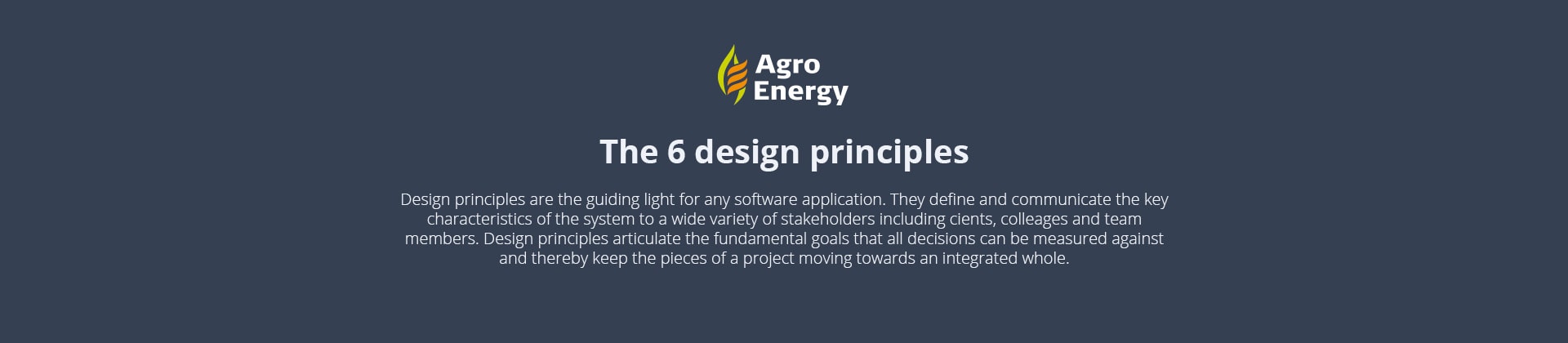 Agro Energy

The 6 design principles

Design principles are the guiding light for any software application. They define and communicate the key characteristics of the system to a wide variety of stakeholders including cients, colleages and team members. Design principles articulate the fundamental goals that all decisions can be measured against and thereby keep the pieces of a project moving towards an integrated whole.